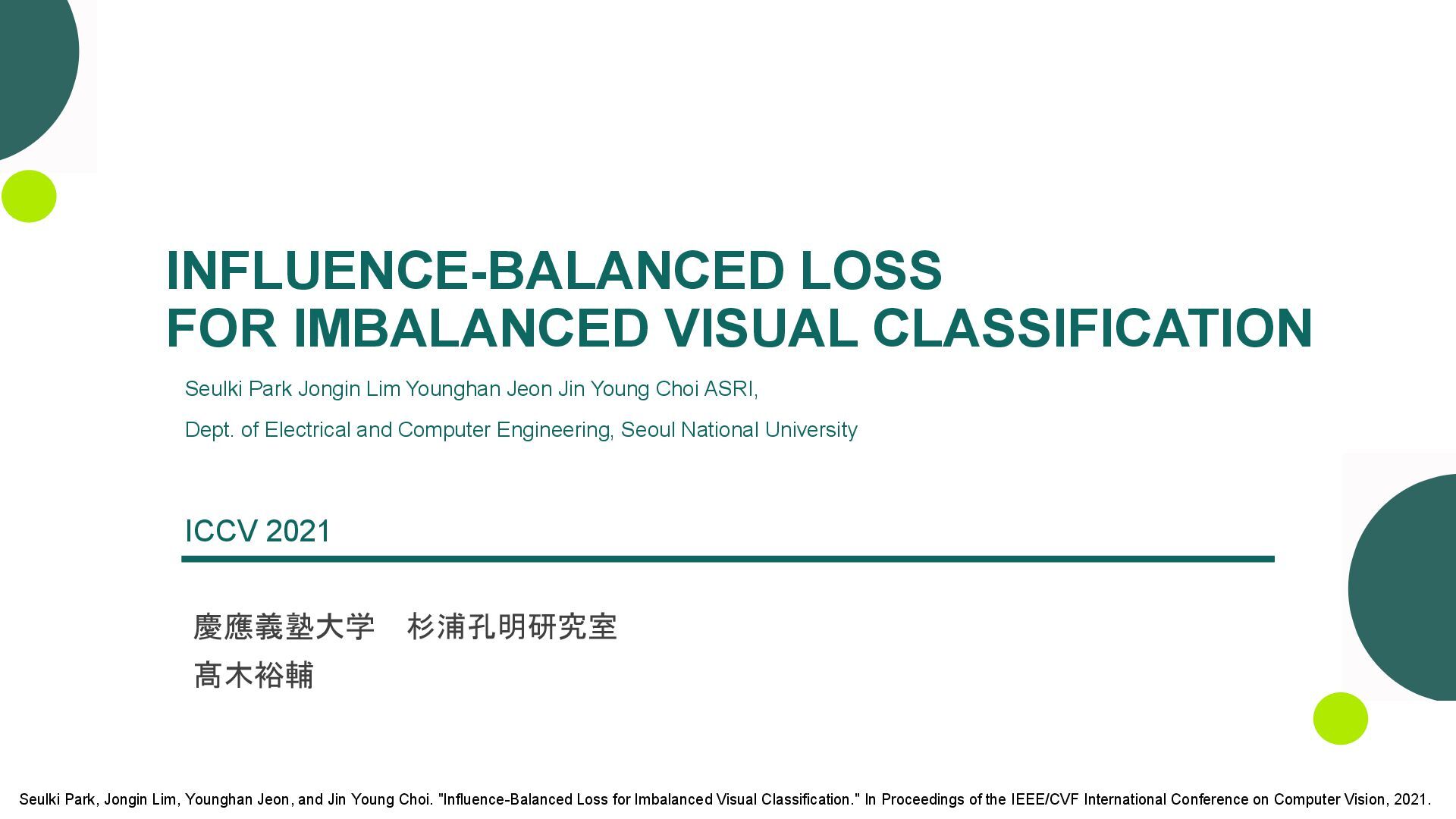 INFLUENCE-BALANCED LOSS
FOR IMBALANCED VISUAL CLASSIFICATION

Seulki Park Jongin Lim Younghan Jeon Jin Young Choi ASRI,

Dept. of Electrical and Computer Engineering, Seoul National University

ICCV 2021

慶應義塾大学　杉浦孔明研究室
髙木裕輔

Seulki Park, Jongin Lim, Younghan Jeon, and Jin Young Choi. "Influence-Balanced Loss for Imbalanced Visual Classification." In Proceedings of the IEEE/CVF International Conference on Computer Vision, 2021.